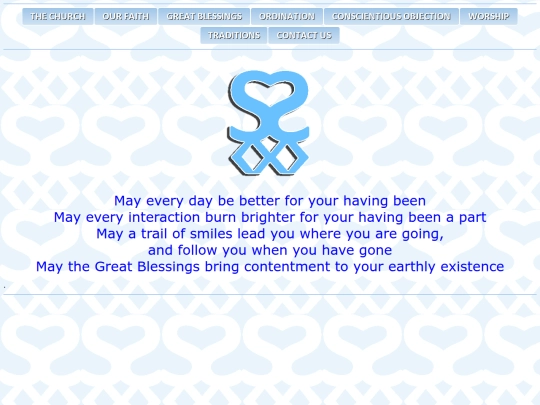 THE CHURCH OUR FAITH GREAT BLESSINGS ORDINATION CONSCIENTIOUS OBJECTION WORSHIP TRADITIONS CONTACT US

May every day be better for your having been
May every interaction burn brighter for your having been a part
May a trail of smiles lead you where you are going,
and follow you when you have gone
May the Great Blessings bring contentment to your earthly existence

.